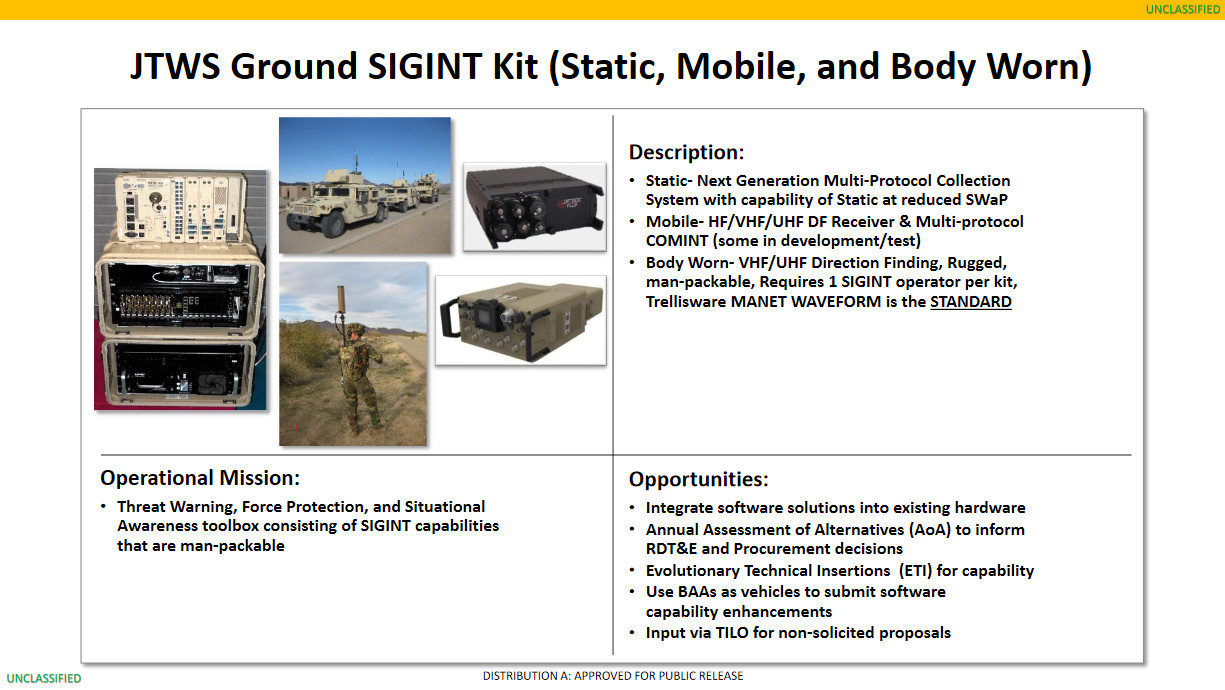 UNCLASSIFIED

JTWS Ground SIGINT Kit (Static, Mobile, and Body Worn)

Description:
• Static- Next Generation Multi-Protocol Collection System with capability of Static at reduced SWaP
• Mobile- HF/VHF/UHF DF Receiver & Multi-protocol COMINT (some in development/test)
• Body Worn- VHF/UHF Direction Finding, Rugged, man-packable, Requires 1 SIGINT operator per kit, Trellisware MANET WAVEFORM is the STANDARD

Operational Mission:
• Threat Warning, Force Protection, and Situational Awareness toolbox consisting of SIGINT capabilities that are man-packable

Opportunities:
• Integrate software solutions into existing hardware
• Annual Assessment of Alternatives (AoA) to inform RDT&E and Procurement decisions
• Evolutionary Technical Insertions (ETI) for capability
• Use BAAs as vehicles to submit software capability enhancements
• Input via TILO for non-solicited proposals

UNCLASSIFIED

DISTRIBUTION A: APPROVED FOR PUBLIC RELEASE